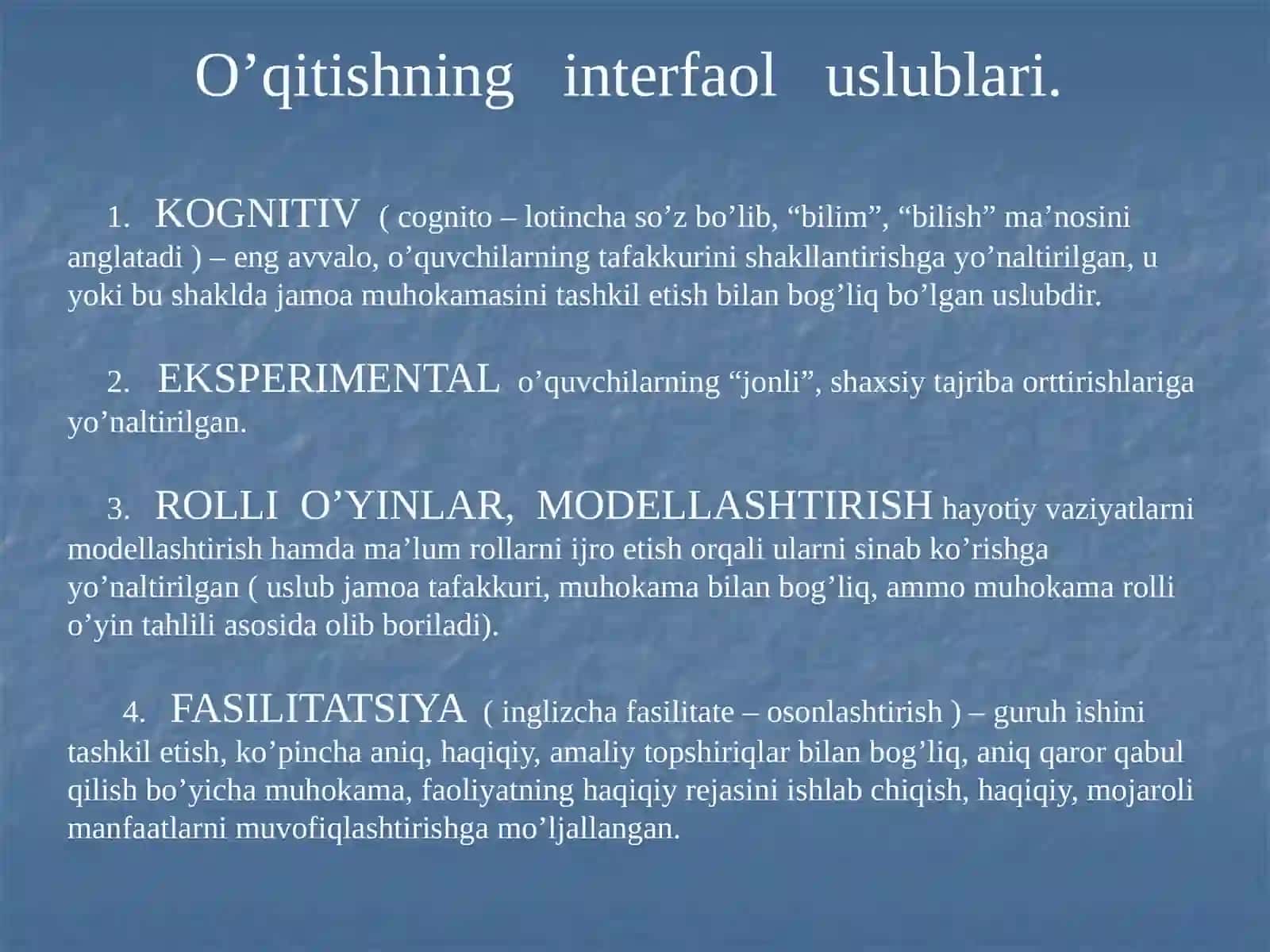 O’qitishning interfaol uslublari.

1. KOGNITIV ( cognito – lotincha so’z bo’lib, “bilim”, “bilish” ma’nosini anglatadi ) – eng avvalo, o’quvchilarning tafakkurini shakllantirishga yo’naltirilgan, u yoki bu shaklda jamoa muhokamasini tashkil etish bilan bog’liq bo’lgan uslubdir.

2. EKSPERIMENTAL o’quvchilarning “jonli”, shaxsiy tajriba orttirishlariga yo’naltirilgan.

3. ROLLI O’YINLAR, MODELLASHTIRISH hayotiy vaziyatlarni modellashtirish hamda ma’lum rollarni ijro etish orqali ularni sinab ko’rishga yo’naltirilgan ( uslub jamoa tafakkuri, muhokama bilan bog’liq, ammo muhokama rolli o’yin tahlili asosida olib boriladi).

4. FASILITATSIYA ( inglizcha fasilitate – osonlashtirish ) – guruh ishini tashkil etish, ko’pincha aniq, haqiqiy, amaliy topshiriqlar bilan bog’liq, aniq qaror qabul qilish bo’yicha muhokama, faoliyatning haqiqiy rejasini ishlab chiqish, haqiqiy, mojaroli manfaatlarni muvofiqlashtirishga mo’ljallangan.